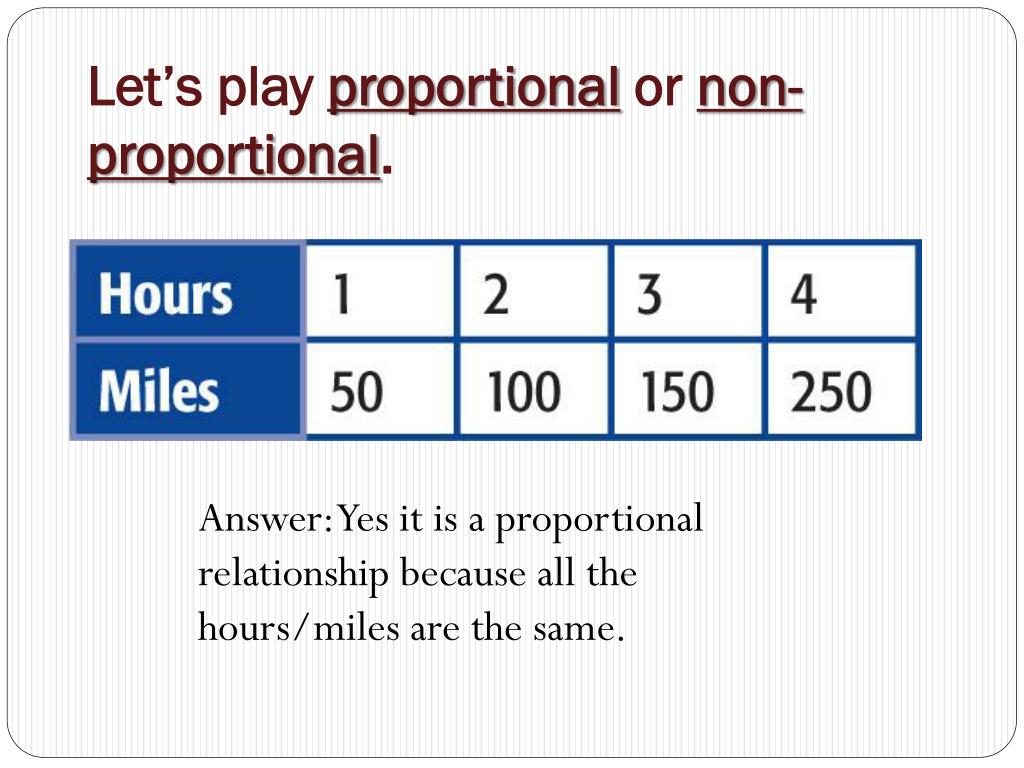 Let's play proportional or non-proportional.

| Hours | 1 | 2 | 3 | 4 |
|---|---|---|---|---|
| Miles | 50 | 100 | 150 | 250 |

Answer: Yes it is a proportional relationship because all the hours/miles are the same.